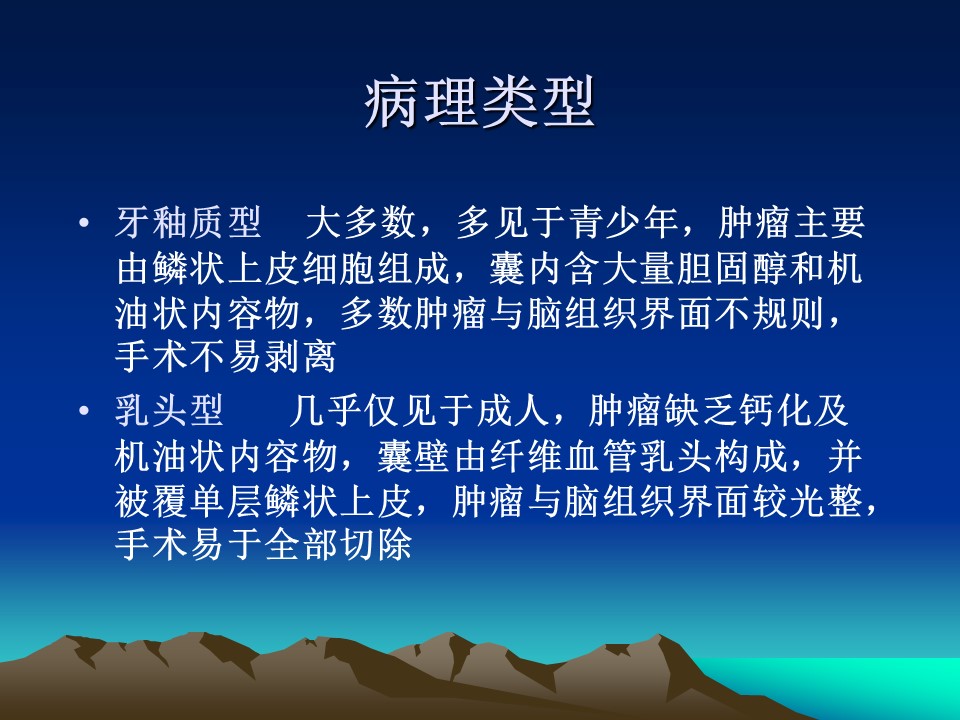 病理类型

• 牙釉质型　大多数，多见于青少年，肿瘤主要由鳞状上皮细胞组成，囊内含大量胆固醇和机油状内容物，多数肿瘤与脑组织界面不规则，手术不易剥离

• 乳头型　　几乎仅见于成人，肿瘤缺乏钙化及机油状内容物，囊壁由纤维血管乳头构成，并被覆单层鳞状上皮，肿瘤与脑组织界面较光整，手术易于全部切除